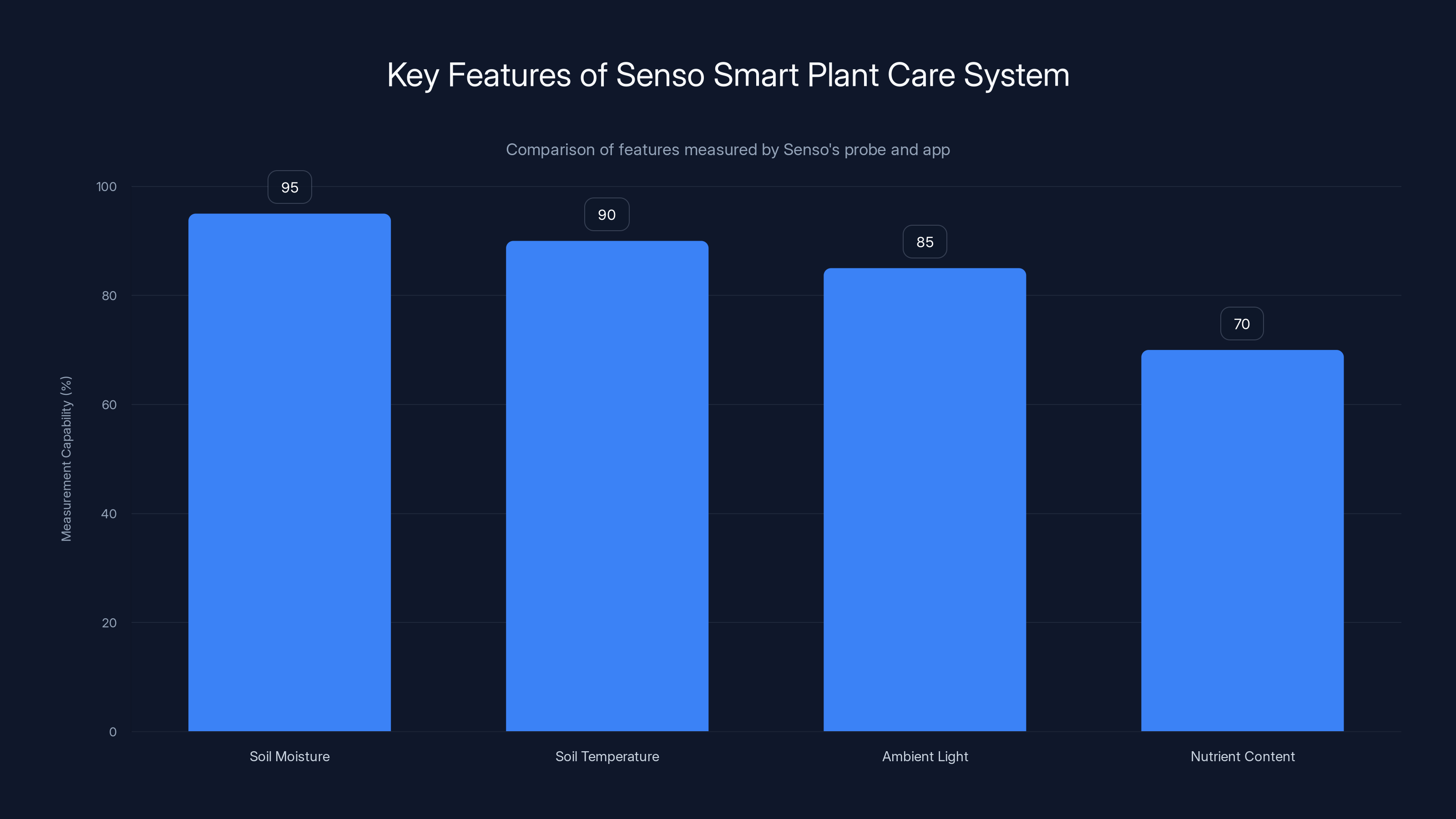 Key Features of Senso Smart Plant Care System

Comparison of features measured by Senso's probe and app

Measurement Capability (%)

100
80
60
40
20
0

95
90
85
70

Soil Moisture
Soil Temperature
Ambient Light
Nutrient Content